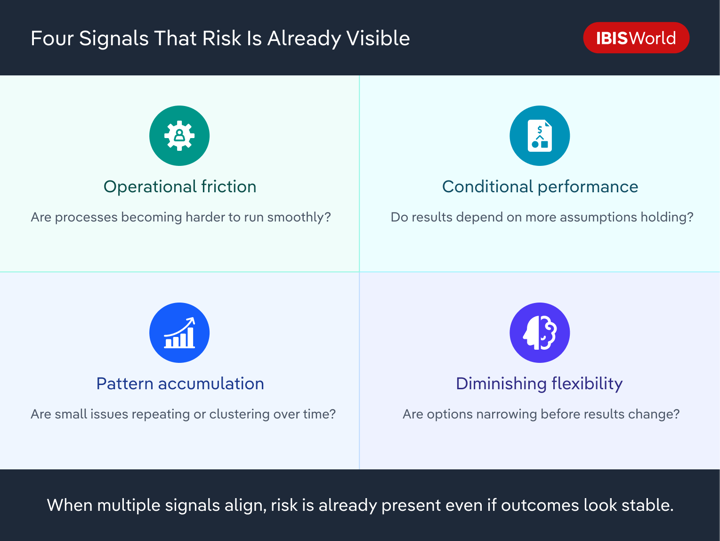 Four Signals That Risk Is Already Visible

IBISWorld

Operational friction

Are processes becoming harder to run smoothly?

Conditional performance

Do results depend on more assumptions holding?

Pattern accumulation

Are small issues repeating or clustering over time?

Diminishing flexibility

Are options narrowing before results change?

When multiple signals align, risk is already present even if outcomes look stable.